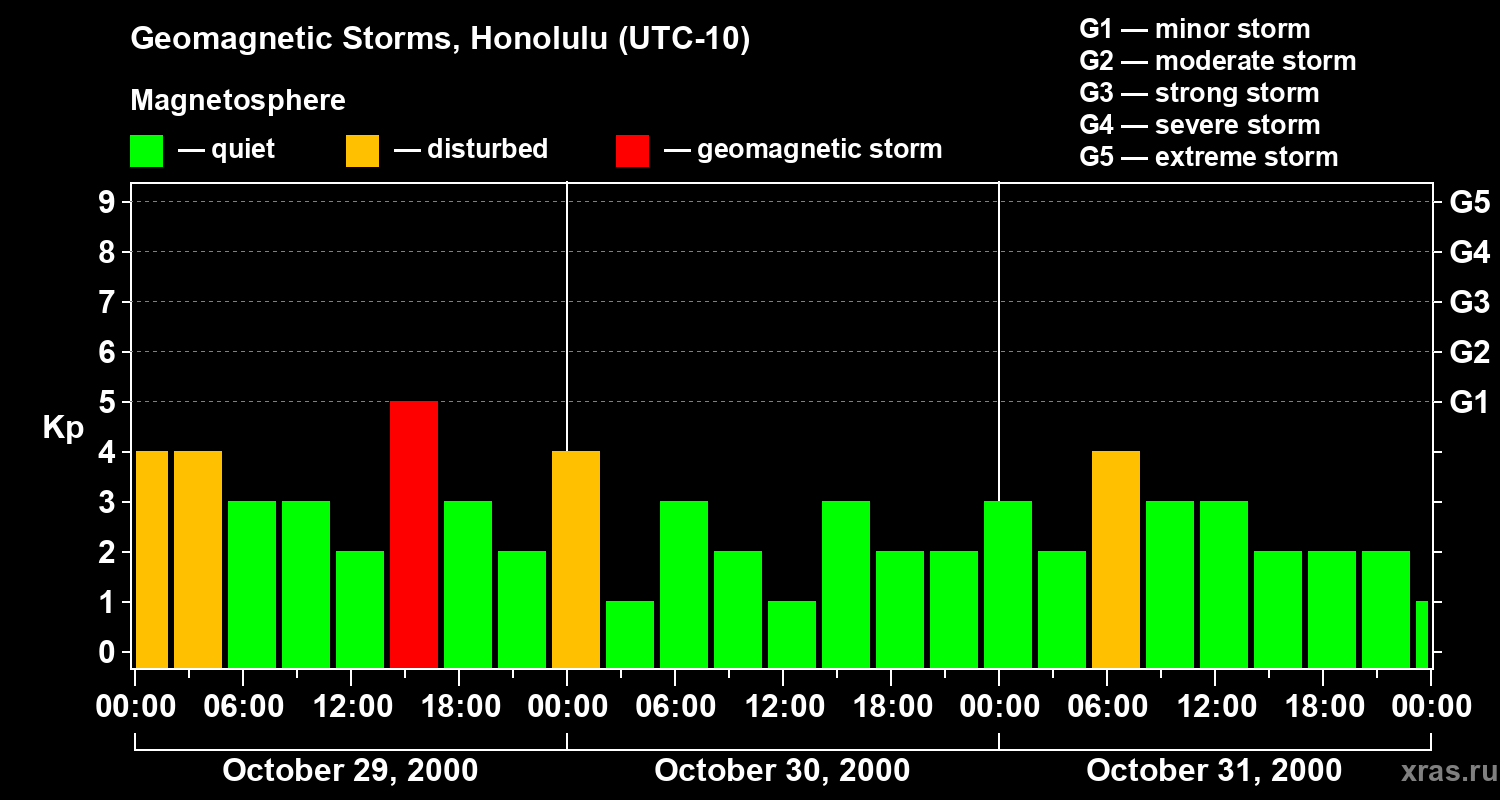 Geomagnetic Storms, Honolulu (UTC-10)

Magnetosphere

— quiet — disturbed — geomagnetic storm

G1 — minor storm
G2 — moderate storm
G3 — strong storm
G4 — severe storm
G5 — extreme storm

Kp

9
8
7
6
5
4
3
2
1
0

G5
G4
G3
G2
G1

00:00 06:00 12:00 18:00 00:00 06:00 12:00 18:00 00:00 06:00 12:00 18:00 00:00

October 29, 2000
October 30, 2000
October 31, 2000

xras.ru